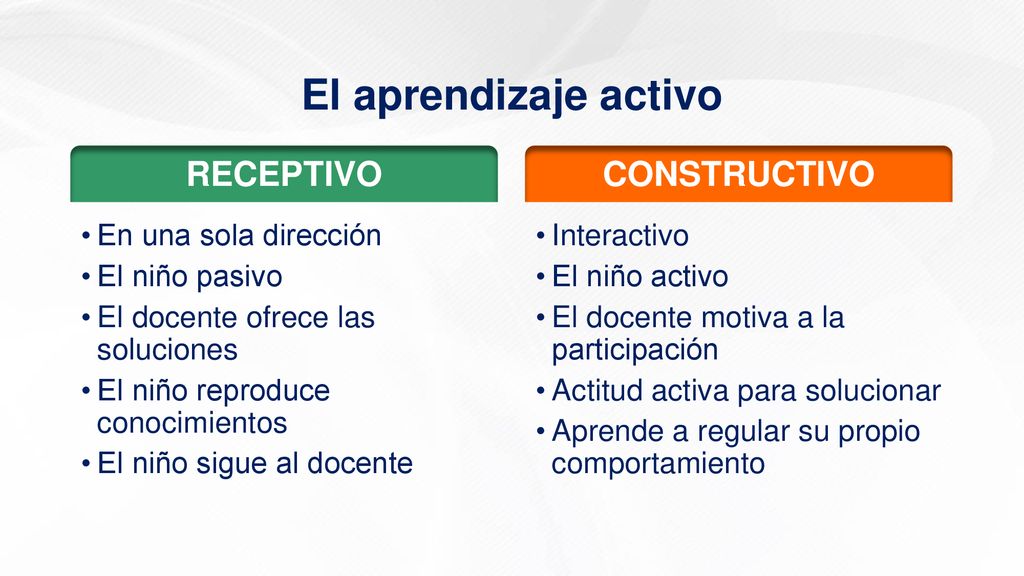 El aprendizaje activo

RECEPTIVO

• En una sola dirección
• El niño pasivo
• El docente ofrece las soluciones
• El niño reproduce conocimientos
• El niño sigue al docente

CONSTRUCTIVO

• Interactivo
• El niño activo
• El docente motiva a la participación
• Actitud activa para solucionar
• Aprende a regular su propio comportamiento